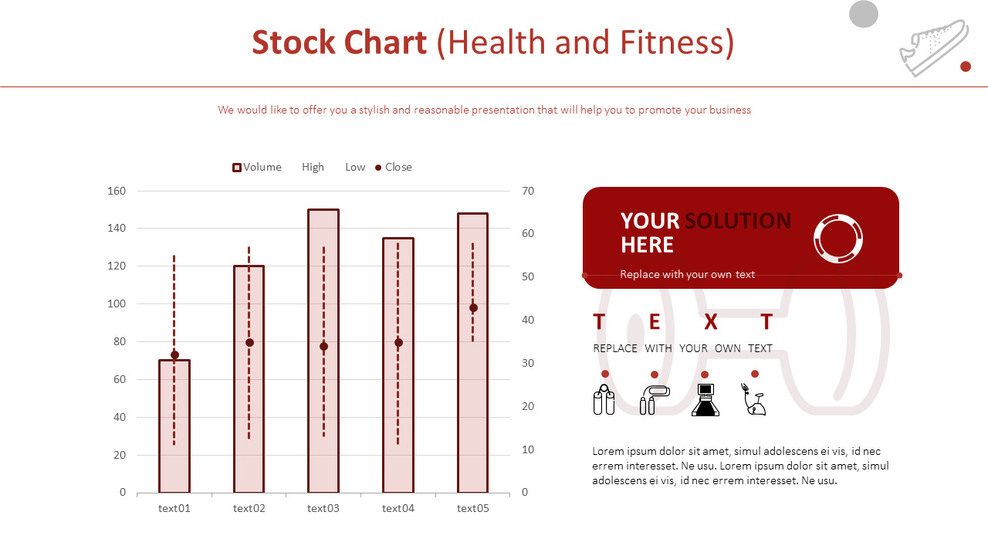 Stock Chart (Health and Fitness)

We would like to offer you a stylish and reasonable presentation that will help you to promote your business

Volume High Low Close

160
140
120
100
80
60
40
20
0

70
60
50
40
30
20
10
0

text01 text02 text03 text04 text05

YOUR SOLUTION HERE

Replace with your own text

T E X T

REPLACE WITH YOUR OWN TEXT

Lorem ipsum dolor sit amet, simul adolescens ei vis, id nec errem interesset. Ne usu. Lorem ipsum dolor sit amet, simul adolescens ei vis, id nec errem interesset. Ne usu.